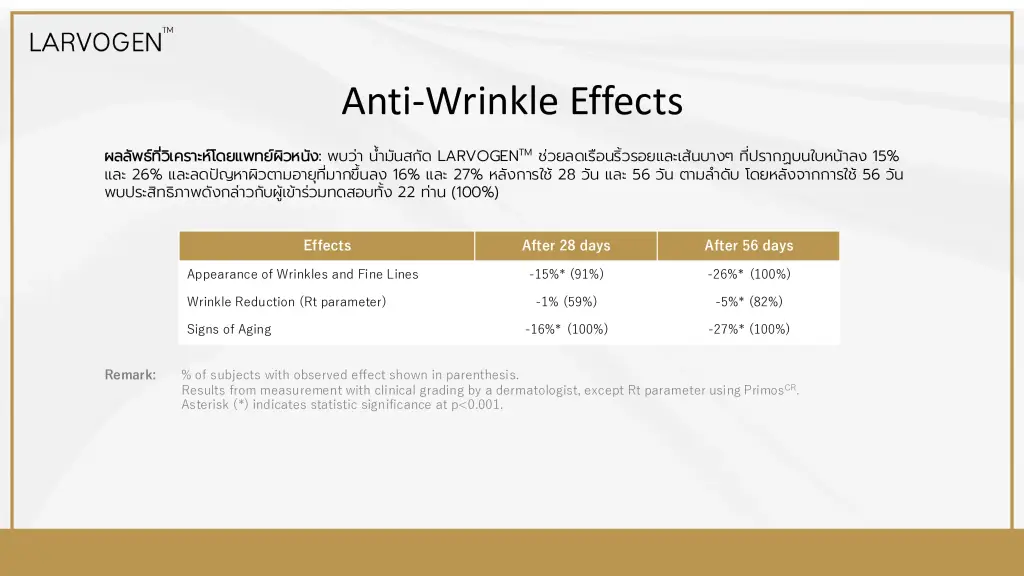 LARVOGEN™

Anti-Wrinkle Effects

ผลลัพธ์ที่วิเคราะห์โดยแพทย์ผิวหนัง: พบว่า น้ำมันสกัด LARVOGEN™ ช่วยลดเรือนริ้วรอยและเส้นบางๆ ที่ปรากฏบนใบหน้าลง 15% และ 26% และลดปัญหาผิวตามอายุที่มากขึ้นลง 16% และ 27% หลังการใช้ 28 วัน และ 56 วัน ตามลำดับ โดยหลังจากการใช้ 56 วัน พบประสิทธิภาพดังกล่าวกับผู้เข้าร่วมทดสอบทั้ง 22 ท่าน (100%)

| Effects | After 28 days | After 56 days |
|---|---|---|
| Appearance of Wrinkles and Fine Lines | -15%* (91%) | -26%* (100%) |
| Wrinkle Reduction (Rt parameter) | -1% (59%) | -5%* (82%) |
| Signs of Aging | -16%* (100%) | -27%* (100%) |

Remark: % of subjects with observed effect shown in parenthesis.
Results from measurement with clinical grading by a dermatologist, except Rt parameter using Primos$^{CR}$.
Asterisk (*) indicates statistic significance at p<0.001.